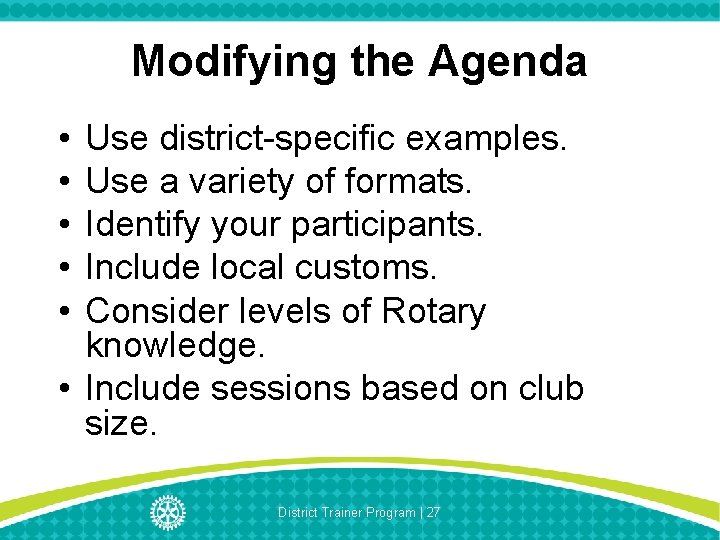 Modifying the Agenda

• Use district-specific examples.
• Use a variety of formats.
• Identify your participants.
• Include local customs.
• Consider levels of Rotary knowledge.
• Include sessions based on club size.

District Trainer Program | 27